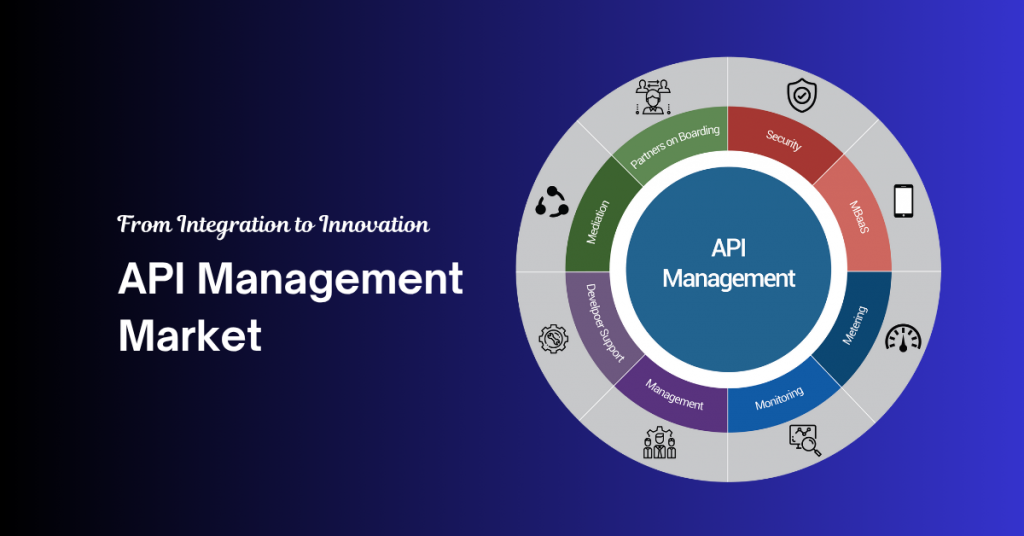 From Integration to Innovation

API Management Market

API Management

Partners on Boarding

Security

MBaaS

Metering

Monitoring

Management

Developer Support

Mediation